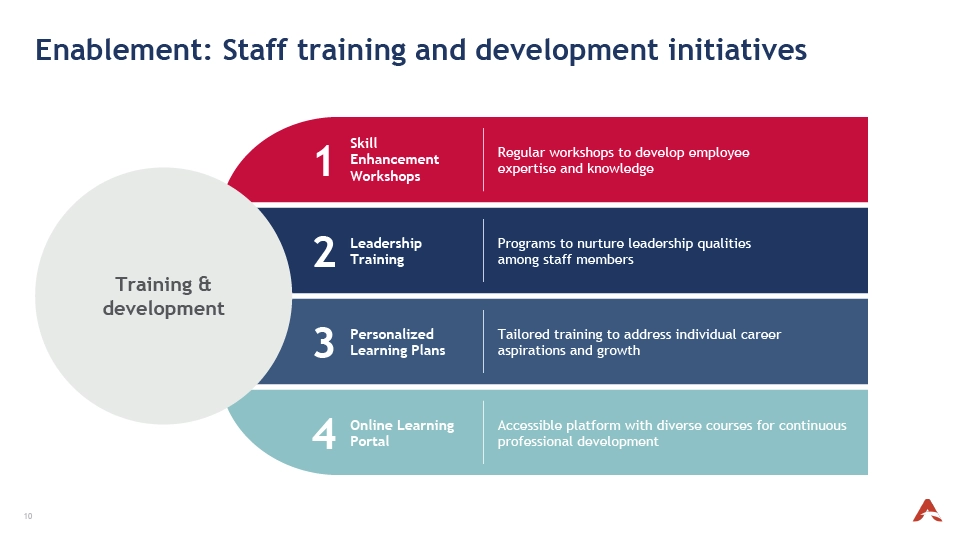 Enablement: Staff training and development initiatives

Training & development

1 Skill Enhancement Workshops

Regular workshops to develop employee expertise and knowledge

2 Leadership Training

Programs to nurture leadership qualities among staff members

3 Personalized Learning Plans

Tailored training to address individual career aspirations and growth

4 Online Learning Portal

Accessible platform with diverse courses for continuous professional development

10